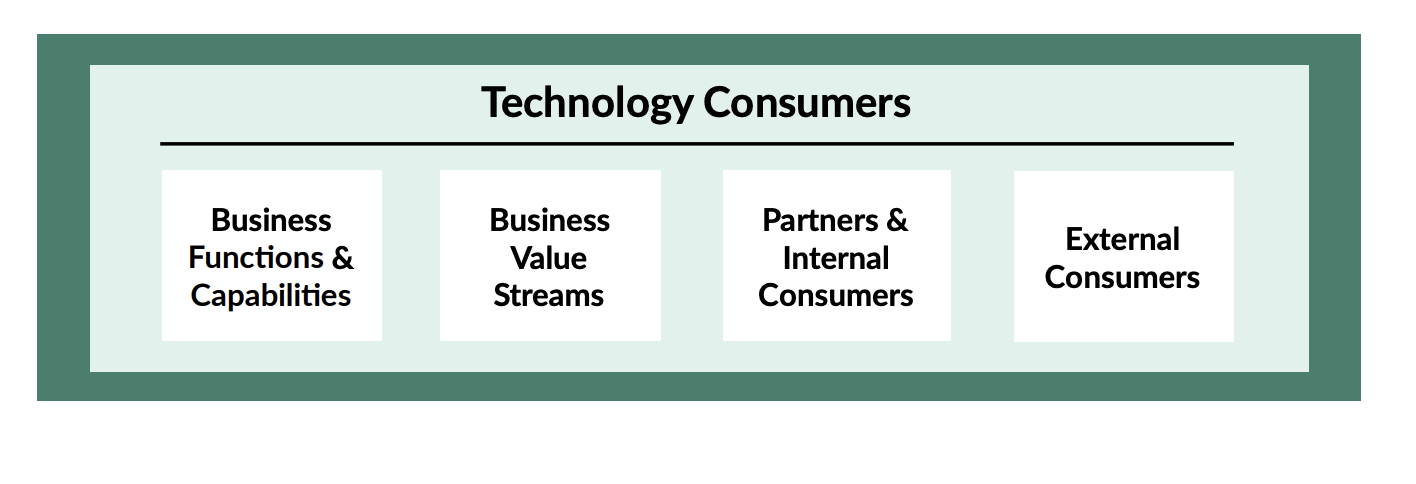 Technology Consumers

Business Functions & Capabilities

Business Value Streams

Partners & Internal Consumers

External Consumers